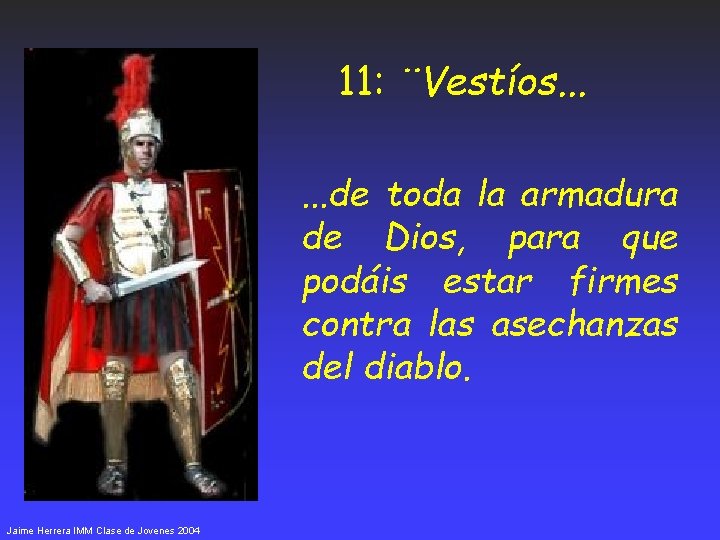 11: ¨Vestíos...

...de toda la armadura de Dios, para que podáis estar firmes contra las asechanzas del diablo.

Jaime Herrera IMM Clase de Jovenes 2004